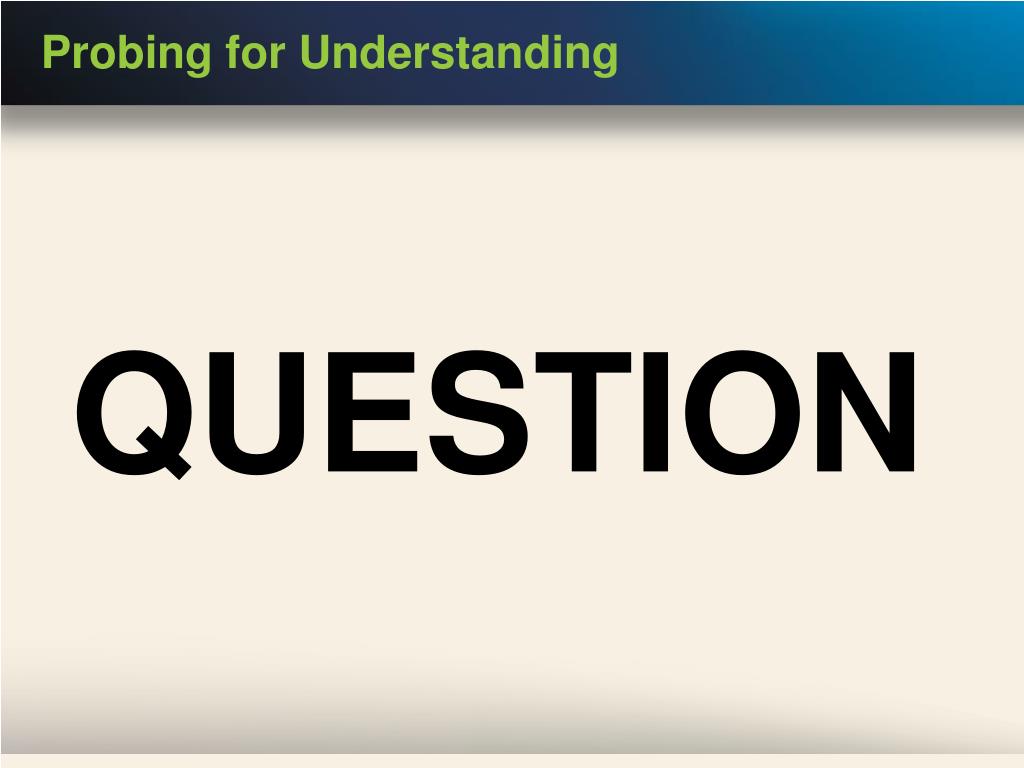 Probing for Understanding

QUESTION